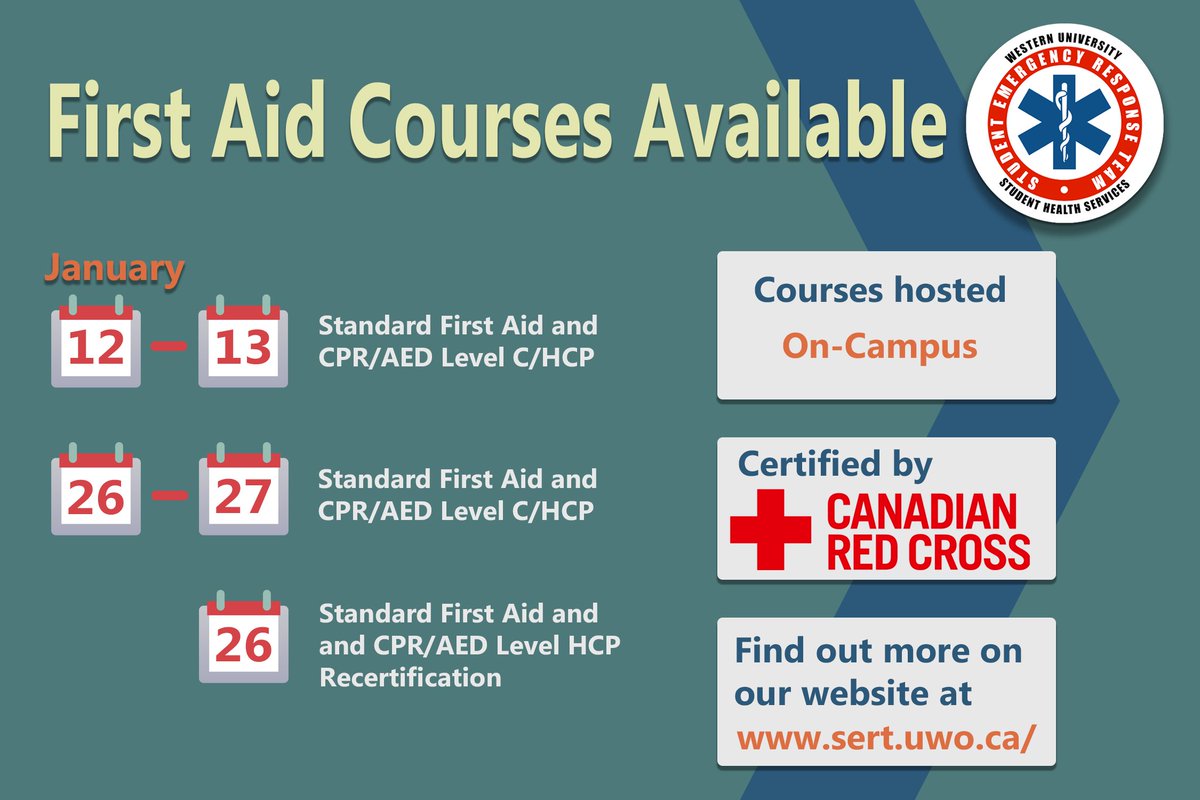 First Aid Courses Available

WESTERN UNIVERSITY
STUDENT EMERGENCY RESPONSE TEAM
STUDENT HEALTH SERVICES

January

12 – 13 Standard First Aid and CPR/AED Level C/HCP

26 – 27 Standard First Aid and CPR/AED Level C/HCP

26 Standard First Aid and and CPR/AED Level HCP Recertification

Courses hosted
On-Campus

Certified by
CANADIAN RED CROSS

Find out more on our website at
www.sert.uwo.ca/